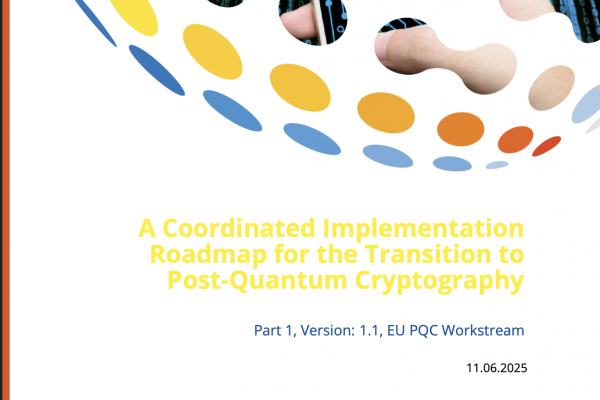 A Coordinated Implementation Roadmap for the Transition to Post-Quantum Cryptography

Part 1, Version: 1.1, EU PQC Workstream

11.06.2025